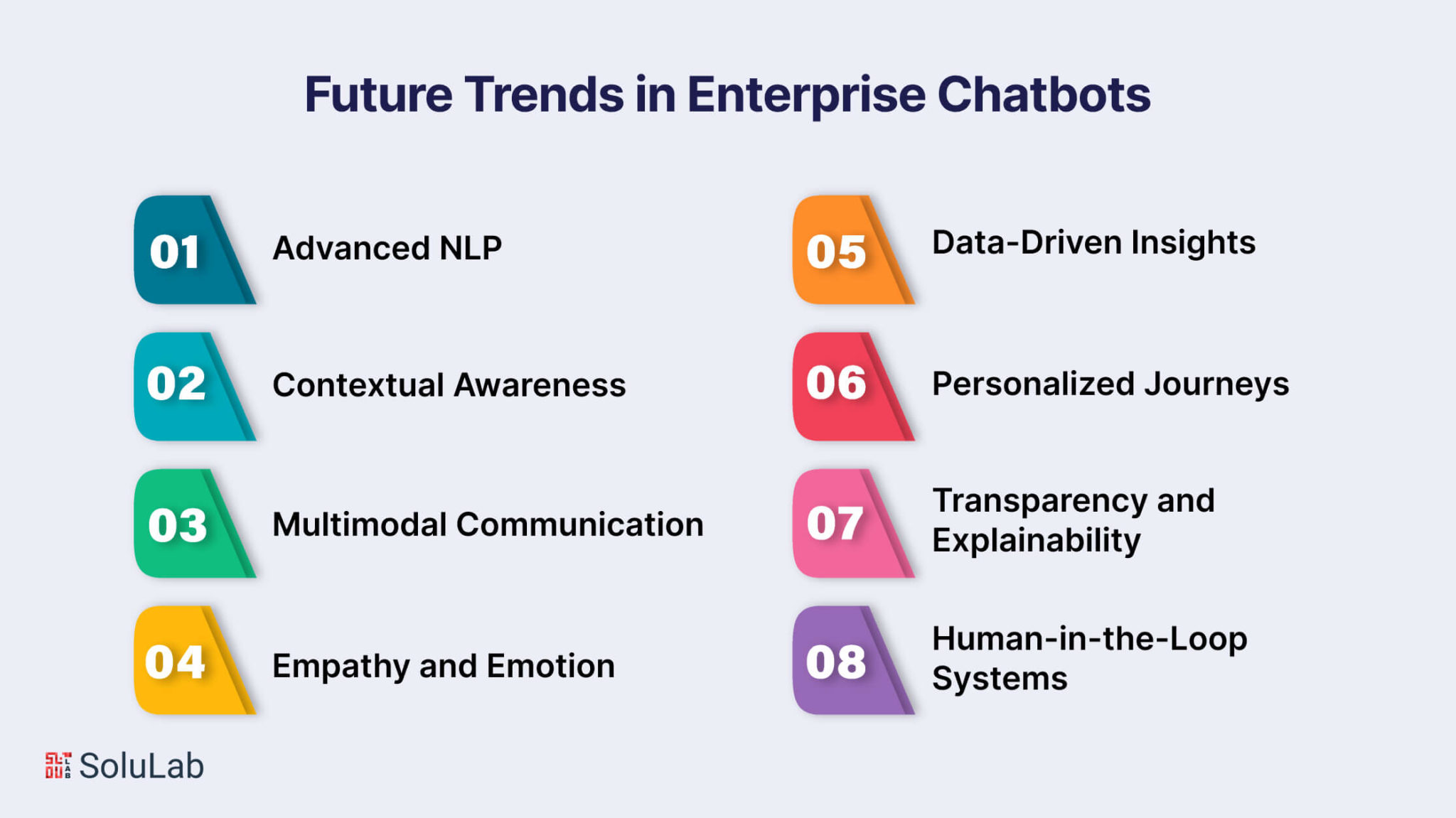 Future Trends in Enterprise Chatbots

01 Advanced NLP

02 Contextual Awareness

03 Multimodal Communication

04 Empathy and Emotion

05 Data-Driven Insights

06 Personalized Journeys

07 Transparency and Explainability

08 Human-in-the-Loop Systems

SoluLab